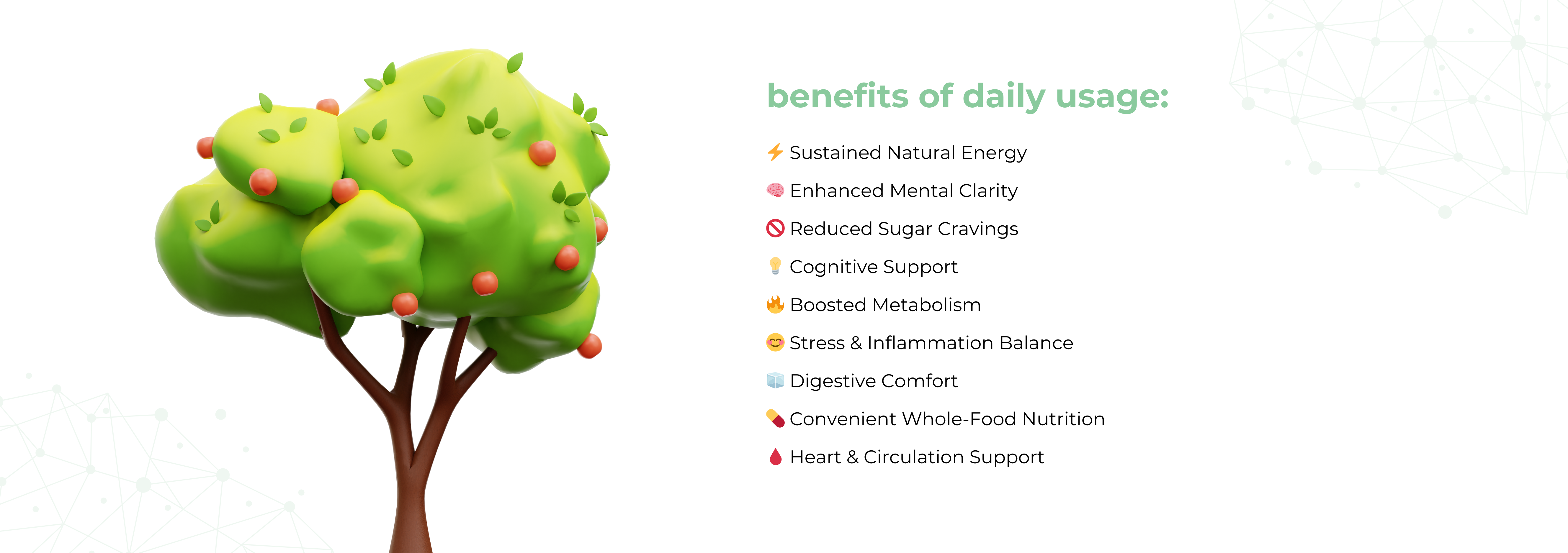 benefits of daily usage:

⚡ Sustained Natural Energy

🧠 Enhanced Mental Clarity

🚫 Reduced Sugar Cravings

💡 Cognitive Support

🔥 Boosted Metabolism

😊 Stress & Inflammation Balance

🧊 Digestive Comfort

💊 Convenient Whole-Food Nutrition

🩸 Heart & Circulation Support